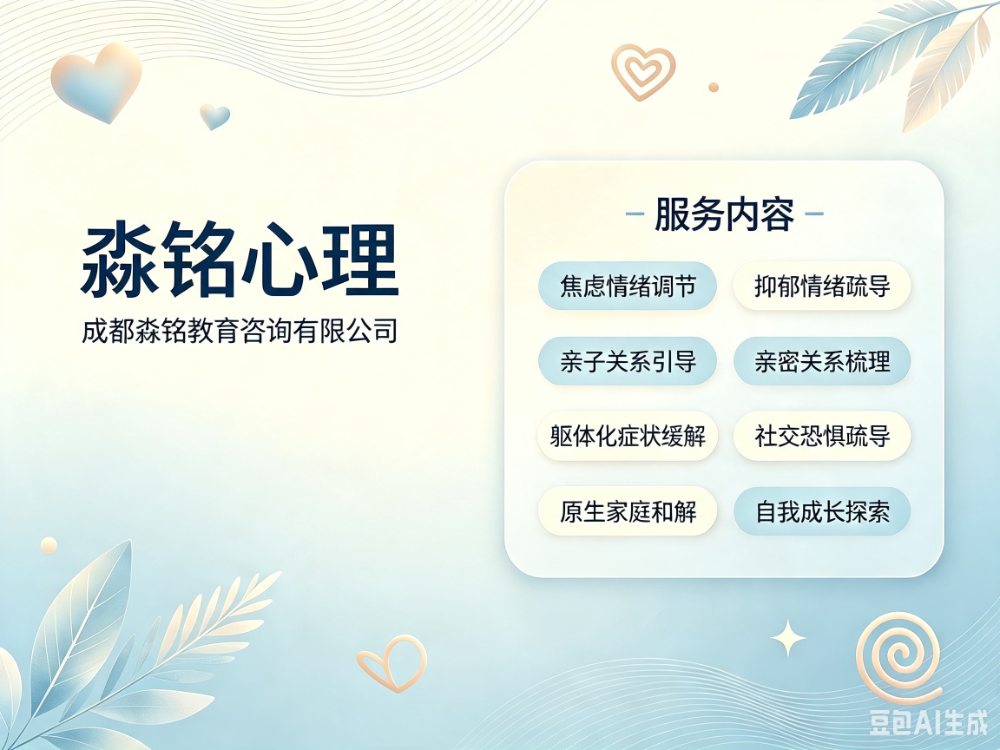 淼铭心理
成都淼铭教育咨询有限公司

– 服务内容 –

焦虑情绪调节
抑郁情绪疏导
亲子关系引导
亲密关系梳理
躯体化症状缓解
社交恐惧疏导
原生家庭和解
自我成长探索

豆包AI生成